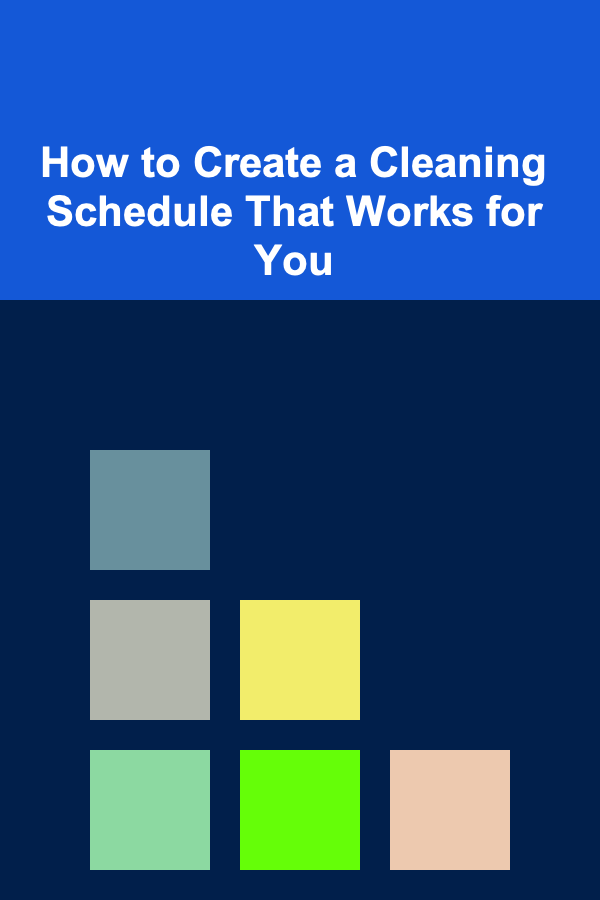 How to Create a Cleaning Schedule That Works for You